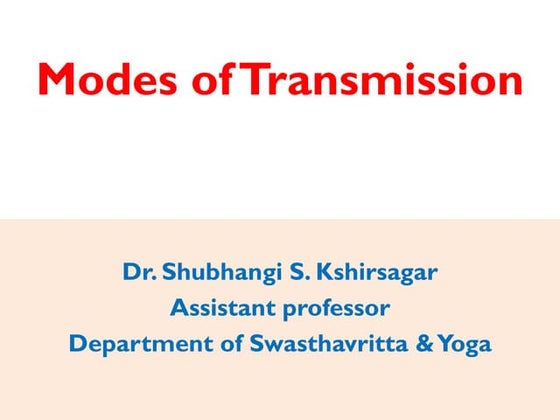 Modes of Transmission

Dr. Shubhangi S. Kshirsagar
Assistant professor
Department of Swasthavritta & Yoga